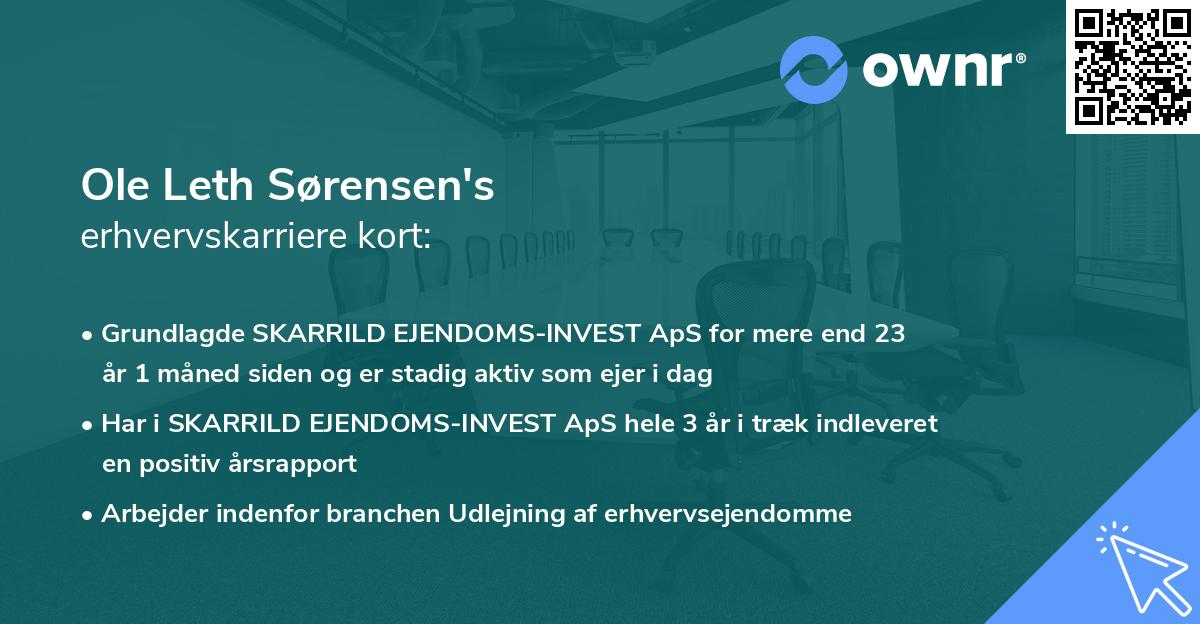 ownr®

Ole Leth Sørensen's
erhvervskarriere kort:

• Grundlagde SKARRILD EJENDOMS-INVEST ApS for mere end 23 år 1 måned siden og er stadig aktiv som ejer i dag

• Har i SKARRILD EJENDOMS-INVEST ApS hele 3 år i træk indleveret en positiv årsrapport

• Arbejder indenfor branchen Udlejning af erhvervsejendomme